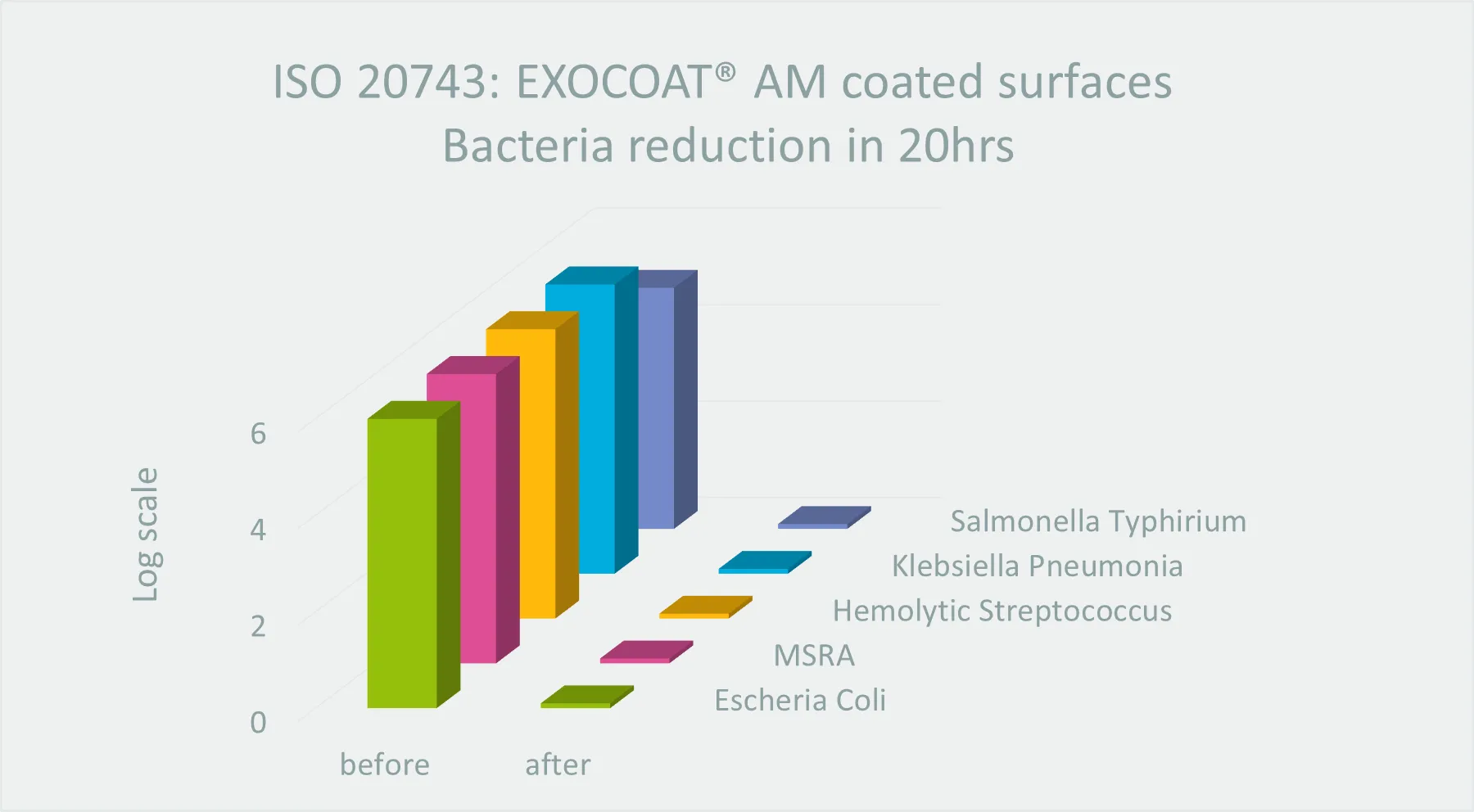 ISO 20743: EXOCOAT® AM coated surfaces
Bacteria reduction in 20hrs

Log scale

6
4
2
0

before
after

Salmonella Typhirium
Klebsiella Pneumonia
Hemolytic Streptococcus
MSRA
Escheria Coli